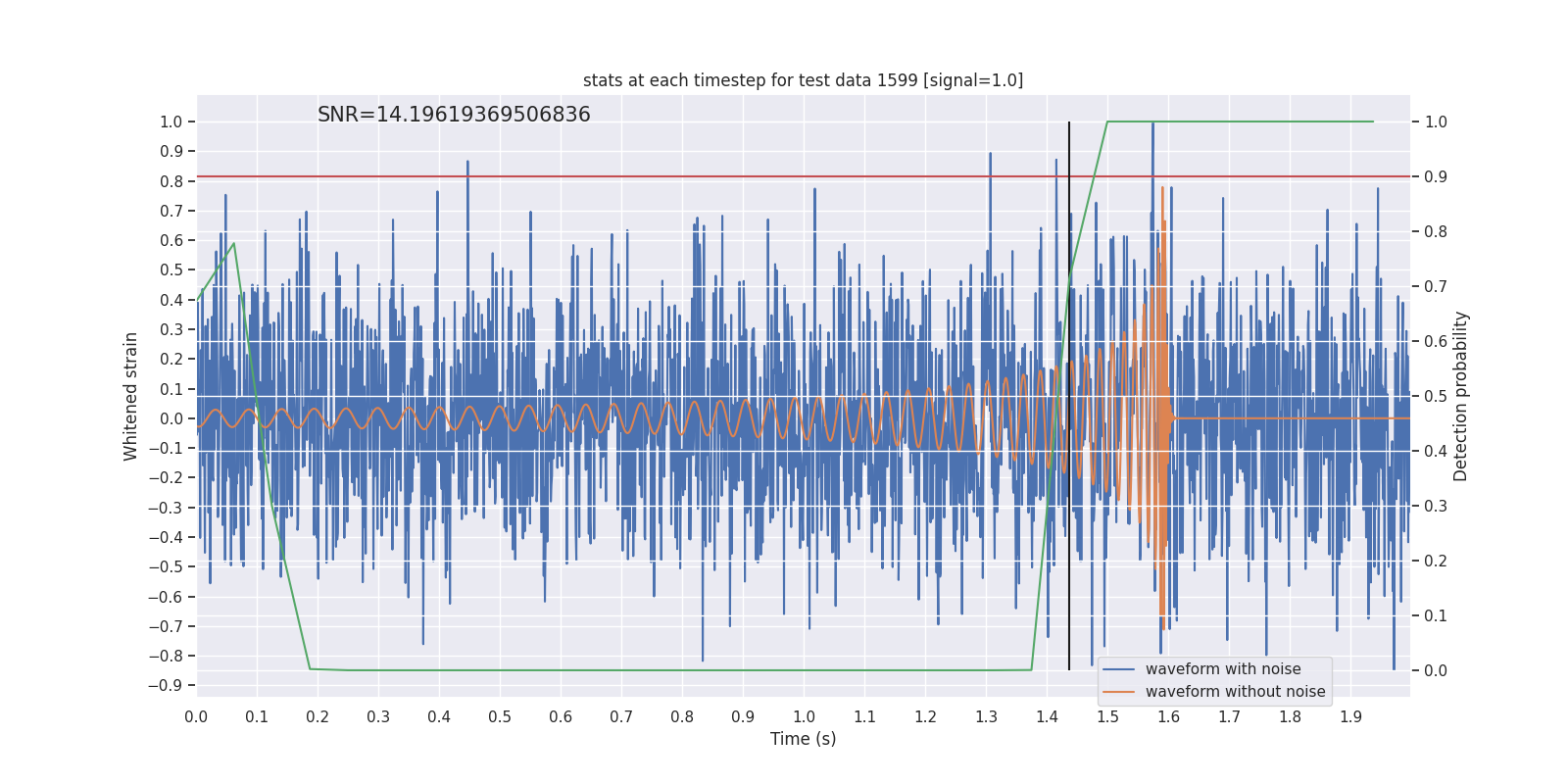 stats at each timestep for test data 1599 [signal=1.0]

SNR=14.19619369506836

Whitened strain

1.0
0.9
0.8
0.7
0.6
0.5
0.4
0.3
0.2
0.1
0.0
−0.1
−0.2
−0.3
−0.4
−0.5
−0.6
−0.7
−0.8
−0.9

Detection probability

1.0
0.9
0.8
0.7
0.6
0.5
0.4
0.3
0.2
0.1
0.0

0.0 0.1 0.2 0.3 0.4 0.5 0.6 0.7 0.8 0.9 1.0 1.1 1.2 1.3 1.4 1.5 1.6 1.7 1.8 1.9

Time (s)

waveform with noise
waveform without noise